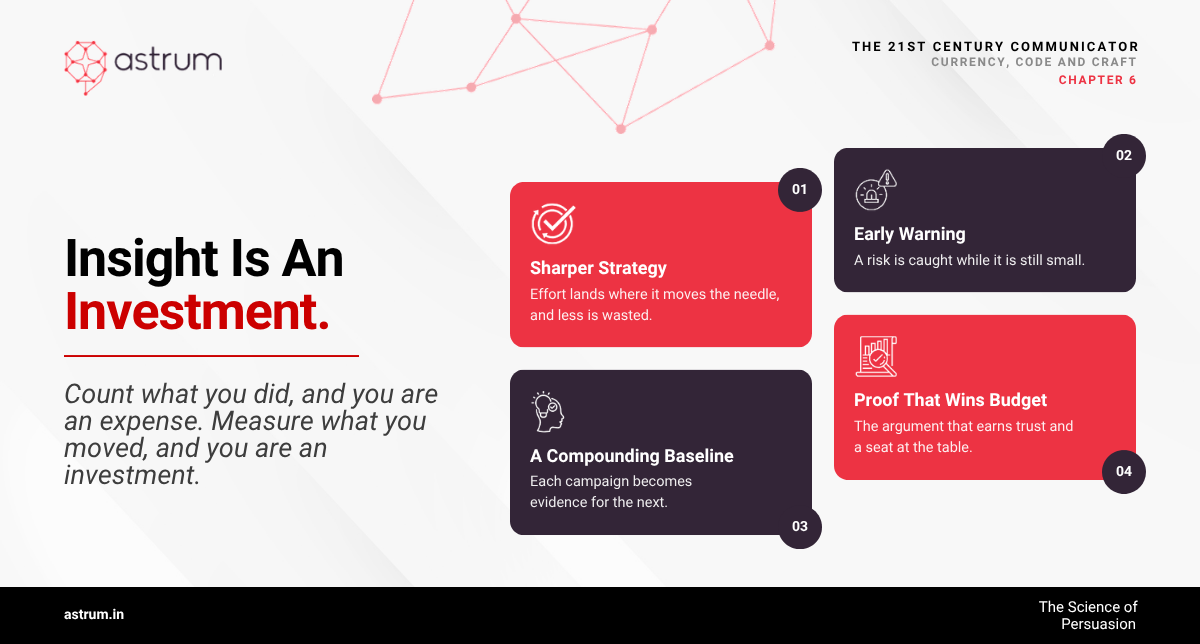 astrum

THE 21ST CENTURY COMMUNICATOR
CURRENCY, CODE AND CRAFT
CHAPTER 6

Insight Is An Investment.

Count what you did, and you are an expense. Measure what you moved, and you are an investment.

01
Sharper Strategy
Effort lands where it moves the needle, and less is wasted.

02
Early Warning
A risk is caught while it is still small.

03
A Compounding Baseline
Each campaign becomes evidence for the next.

04
Proof That Wins Budget
The argument that earns trust and a seat at the table.

astrum.in

The Science of Persuasion